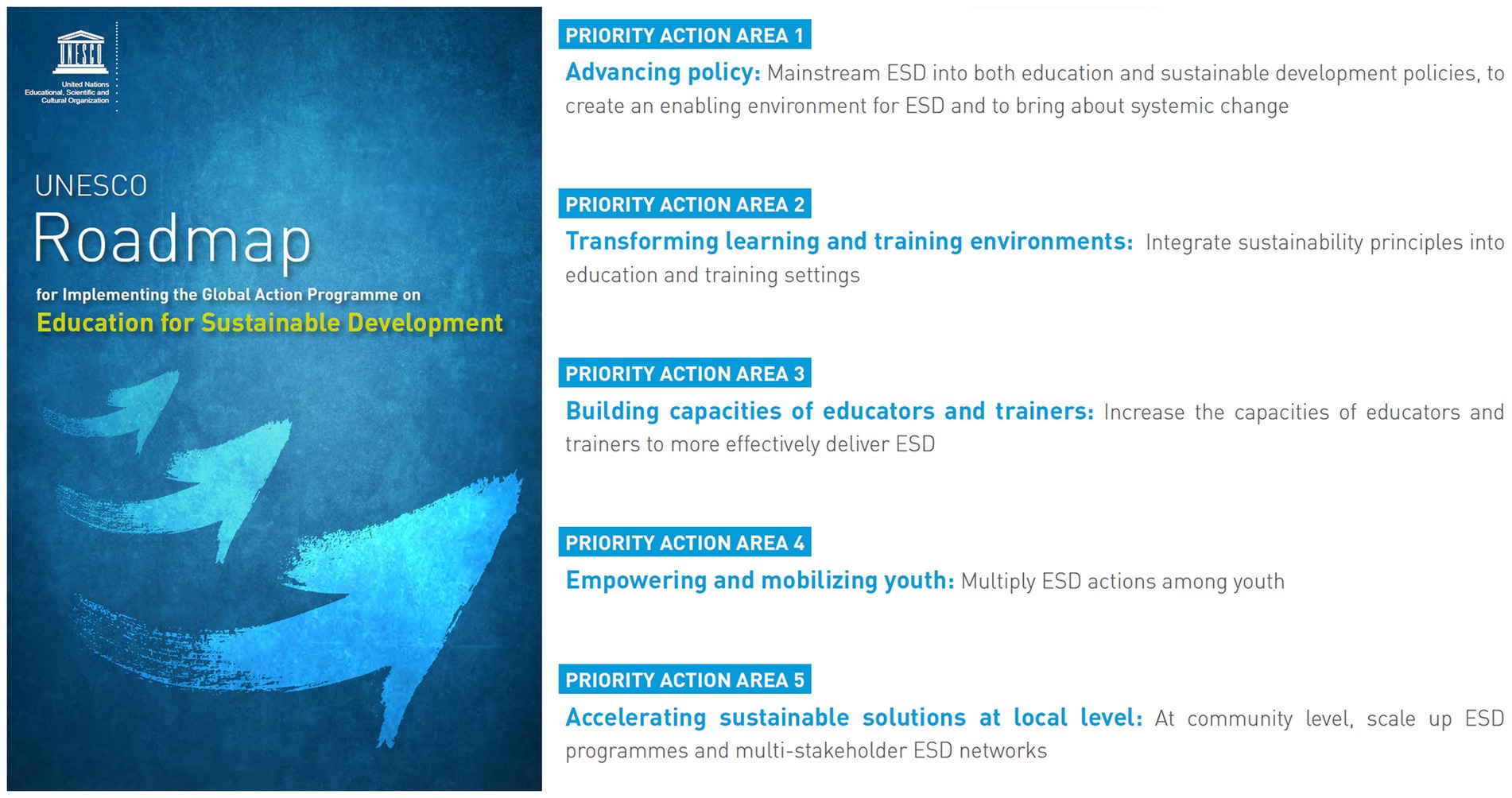 UNESCO

United Nations
Educational, Scientific and
Cultural Organization

UNESCO
Roadmap
for Implementing the Global Action Programme on
Education for Sustainable Development

PRIORITY ACTION AREA 1
Advancing policy: Mainstream ESD into both education and sustainable development policies, to create an enabling environment for ESD and to bring about systemic change

PRIORITY ACTION AREA 2
Transforming learning and training environments: Integrate sustainability principles into education and training settings

PRIORITY ACTION AREA 3
Building capacities of educators and trainers: Increase the capacities of educators and trainers to more effectively deliver ESD

PRIORITY ACTION AREA 4
Empowering and mobilizing youth: Multiply ESD actions among youth

PRIORITY ACTION AREA 5
Accelerating sustainable solutions at local level: At community level, scale up ESD programmes and multi-stakeholder ESD networks